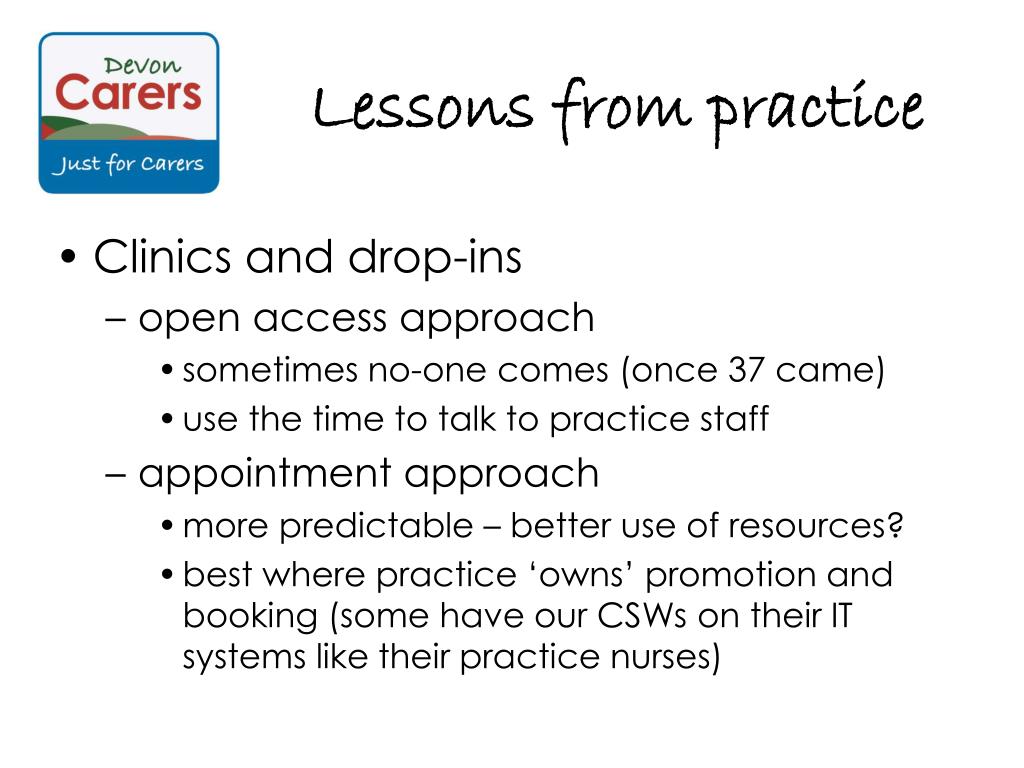 Devon Carers Just for Carers

Lessons from practice

• Clinics and drop-ins
– open access approach
• sometimes no-one comes (once 37 came)
• use the time to talk to practice staff
– appointment approach
• more predictable – better use of resources?
• best where practice ‘owns’ promotion and booking (some have our CSWs on their IT systems like their practice nurses)